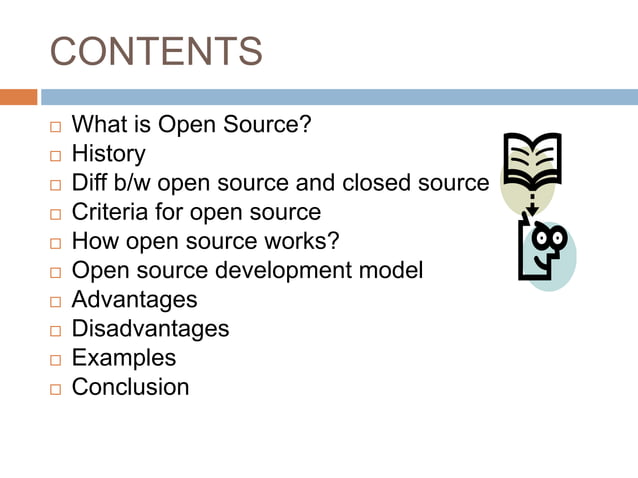 CONTENTS

□ What is Open Source?
□ History
□ Diff b/w open source and closed source
□ Criteria for open source
□ How open source works?
□ Open source development model
□ Advantages
□ Disadvantages
□ Examples
□ Conclusion